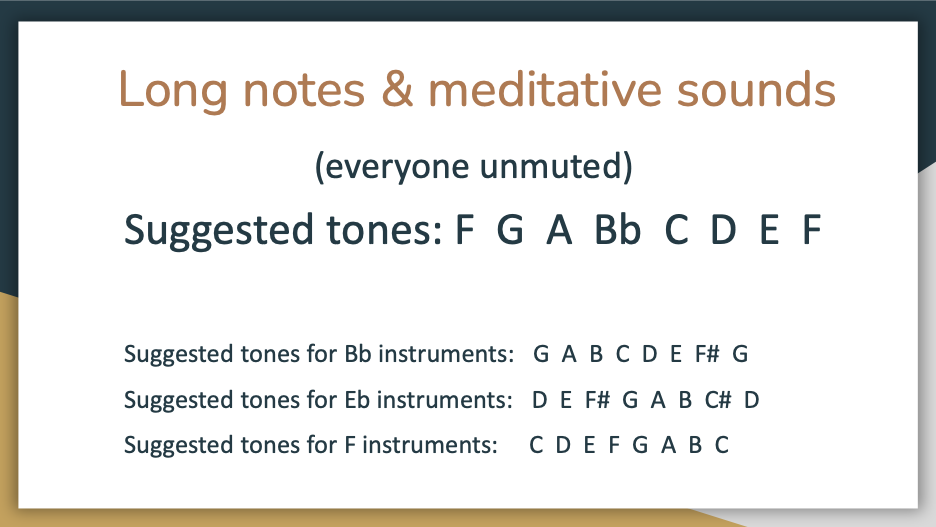 Long notes & meditative sounds

(everyone unmuted)

Suggested tones: F G A Bb C D E F

Suggested tones for Bb instruments: G A B C D E F# G

Suggested tones for Eb instruments: D E F# G A B C# D

Suggested tones for F instruments: C D E F G A B C